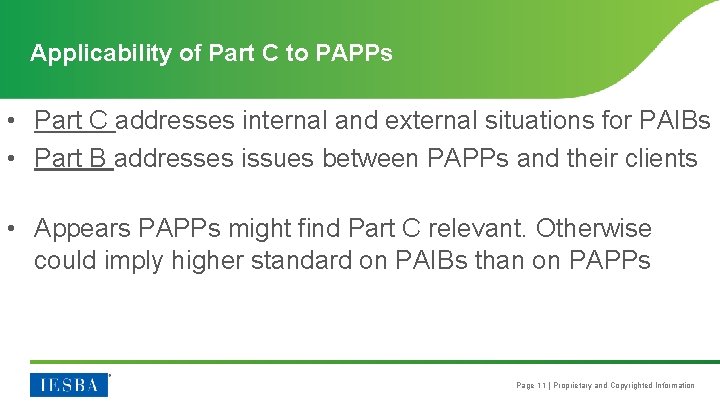 Applicability of Part C to PAPPs

• Part C addresses internal and external situations for PAIBs
• Part B addresses issues between PAPPs and their clients

• Appears PAPPs might find Part C relevant. Otherwise could imply higher standard on PAIBs than on PAPPs

IESBA

Page 11 | Proprietary and Copyrighted Information